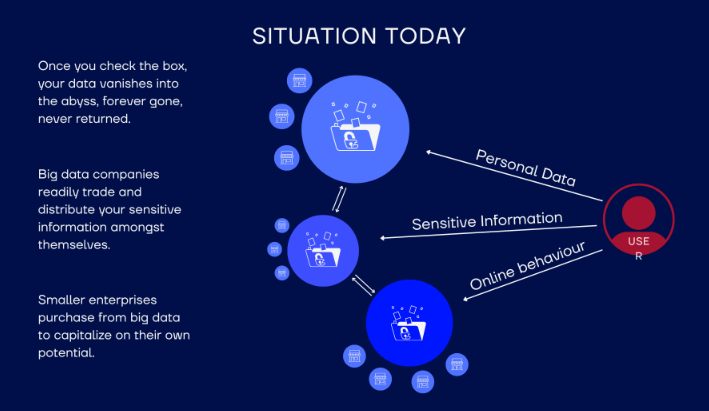 SITUATION TODAY

Once you check the box, your data vanishes into the abyss, forever gone, never returned.

Big data companies readily trade and distribute your sensitive information amongst themselves.

Smaller enterprises purchase from big data to capitalize on their own potential.

Personal Data

Sensitive Information

Online behaviour

USE
R